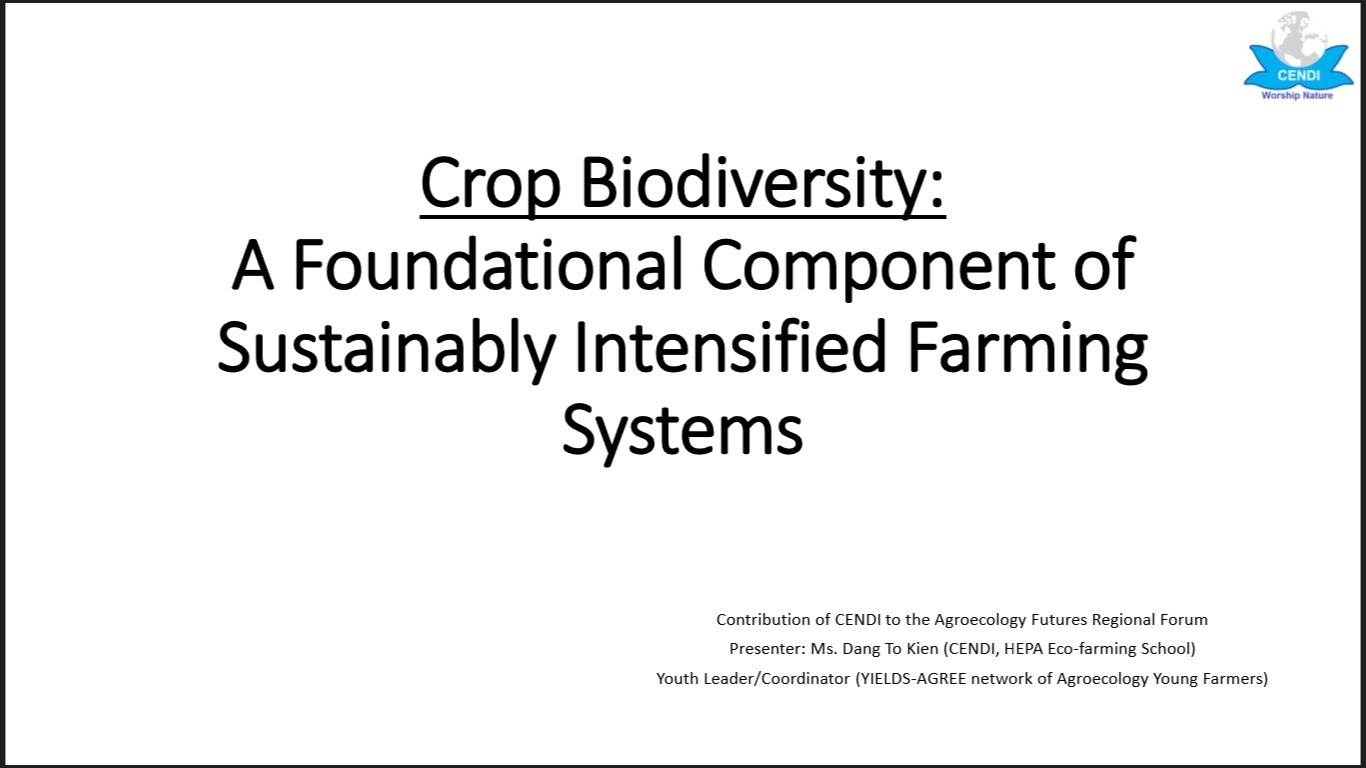 CENDI
Worship Nature

Crop Biodiversity:
A Foundational Component of Sustainably Intensified Farming Systems

Contribution of CENDI to the Agroecology Futures Regional Forum
Presenter: Ms. Dang To Kien (CENDI, HEPA Eco-farming School)
Youth Leader/Coordinator (YIELDS-AGREE network of Agroecology Young Farmers)